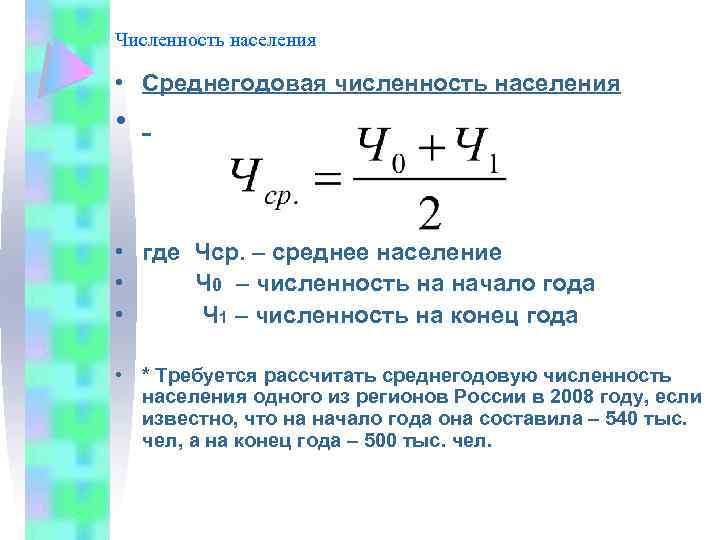 Численность населения

• Среднегодовая численность населения

• -

$Ч_{ср.} = \frac{Ч_0 + Ч_1}{2}$

• где Чср. – среднее население
• Ч0 – численность на начало года
• Ч1 – численность на конец года

• * Требуется рассчитать среднегодовую численность населения одного из регионов России в 2008 году, если известно, что на начало года она составила – 540 тыс. чел, а на конец года – 500 тыс. чел.